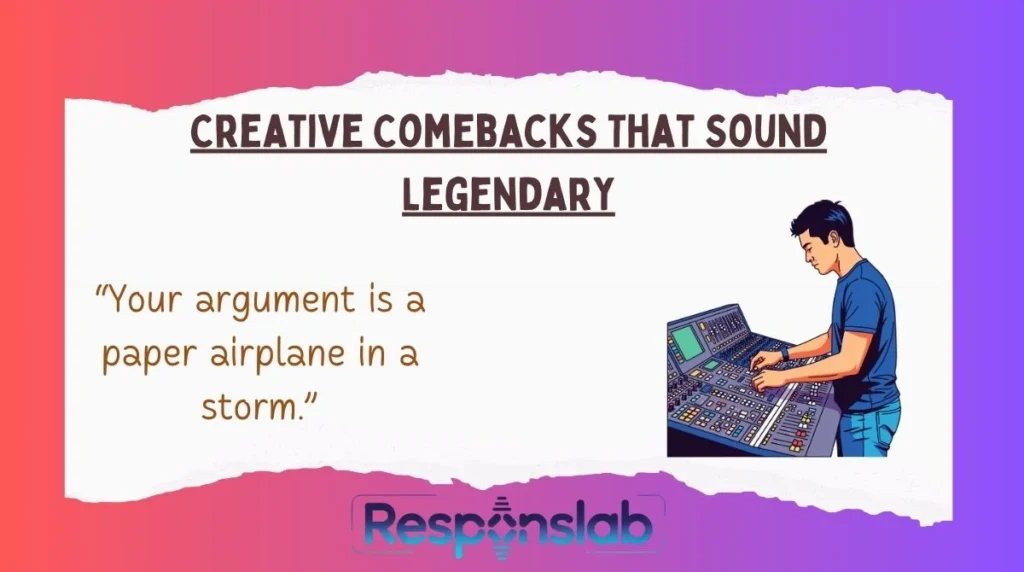 CREATIVE COMEBACKS THAT SOUND LEGENDARY

"Your argument is a paper airplane in a storm."

Responslab